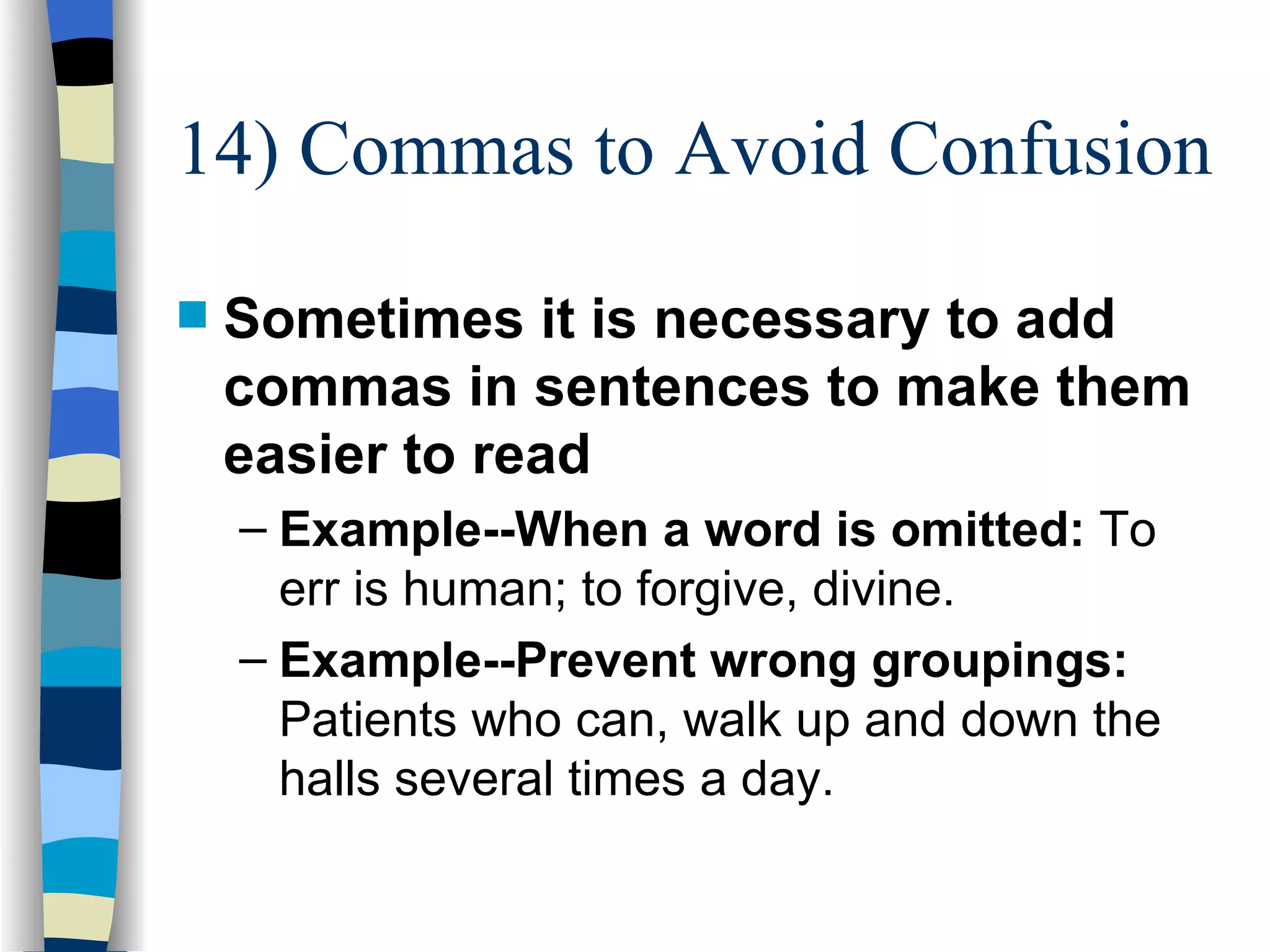 14) Commas to Avoid Confusion

Sometimes it is necessary to add commas in sentences to make them easier to read

– Example--When a word is omitted: To err is human; to forgive, divine.

– Example--Prevent wrong groupings: Patients who can, walk up and down the halls several times a day.